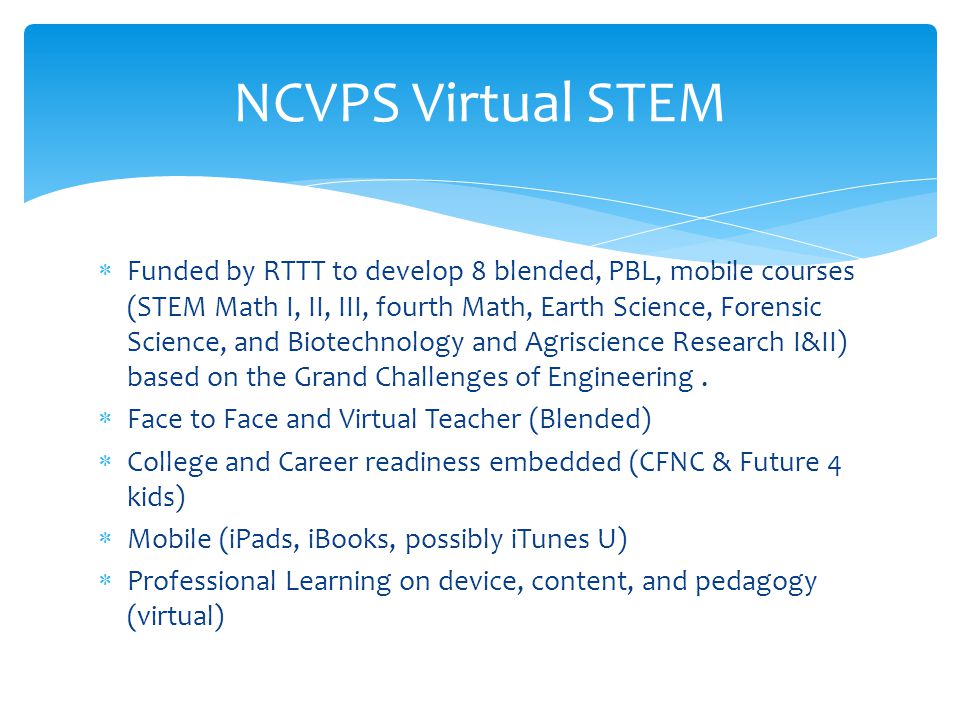 NCVPS Virtual STEM

* Funded by RTTT to develop 8 blended, PBL, mobile courses (STEM Math I, II, III, fourth Math, Earth Science, Forensic Science, and Biotechnology and Agriscience Research I&II) based on the Grand Challenges of Engineering .
* Face to Face and Virtual Teacher (Blended)
* College and Career readiness embedded (CFNC & Future 4 kids)
* Mobile (iPads, iBooks, possibly iTunes U)
* Professional Learning on device, content, and pedagogy (virtual)